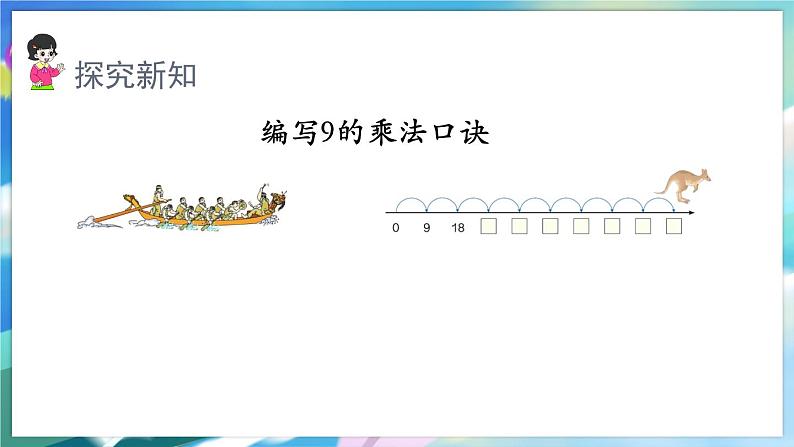 探究新知

编写9的乘法口诀

0 9 18